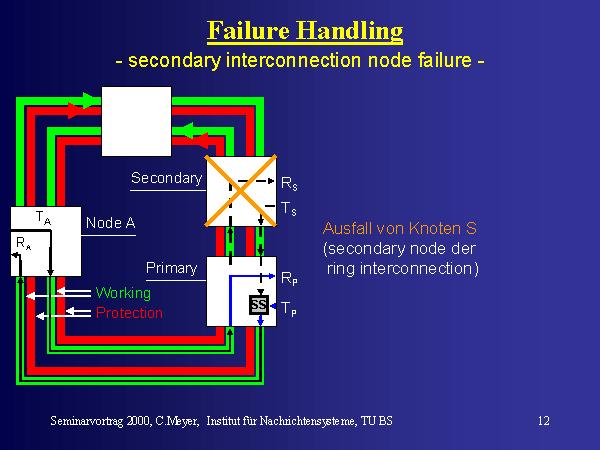 Failure Handling
- secondary interconnection node failure -

Secondary
$R_S$
$T_S$
$T_A$
Node A
$R_A$
Primary
$R_P$
SS
$T_P$
Working
Protection

Ausfall von Knoten S
(secondary node der ring interconnection)

Seminarvortrag 2000, C.Meyer, Institut für Nachrichtensysteme, TU BS

12